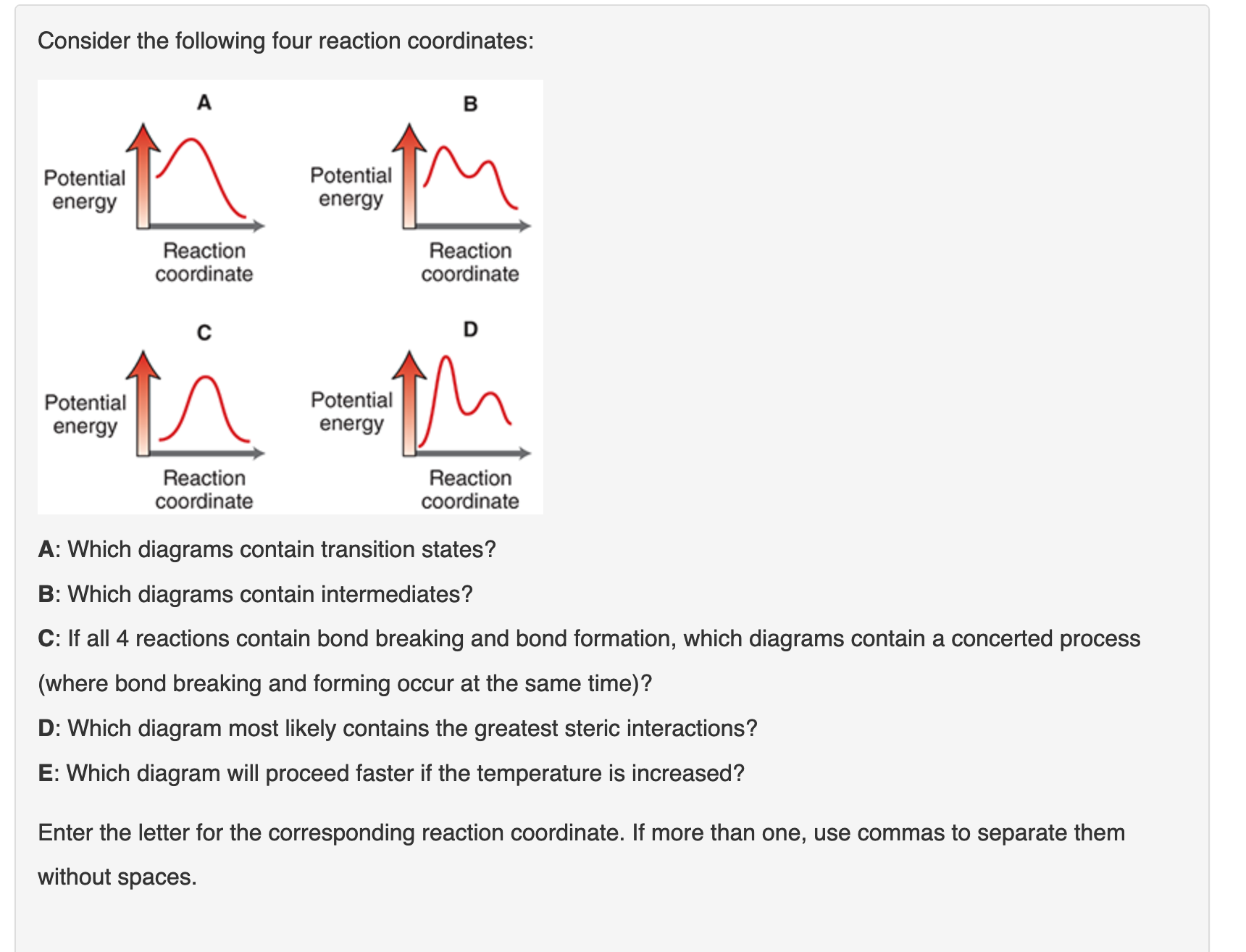 Consider the following four reaction coordinates:

A

Potential energy

Reaction coordinate

B

Potential energy

Reaction coordinate

C

Potential energy

Reaction coordinate

D

Potential energy

Reaction coordinate

A: Which diagrams contain transition states?

B: Which diagrams contain intermediates?

C: If all 4 reactions contain bond breaking and bond formation, which diagrams contain a concerted process (where bond breaking and forming occur at the same time)?

D: Which diagram most likely contains the greatest steric interactions?

E: Which diagram will proceed faster if the temperature is increased?

Enter the letter for the corresponding reaction coordinate. If more than one, use commas to separate them without spaces.